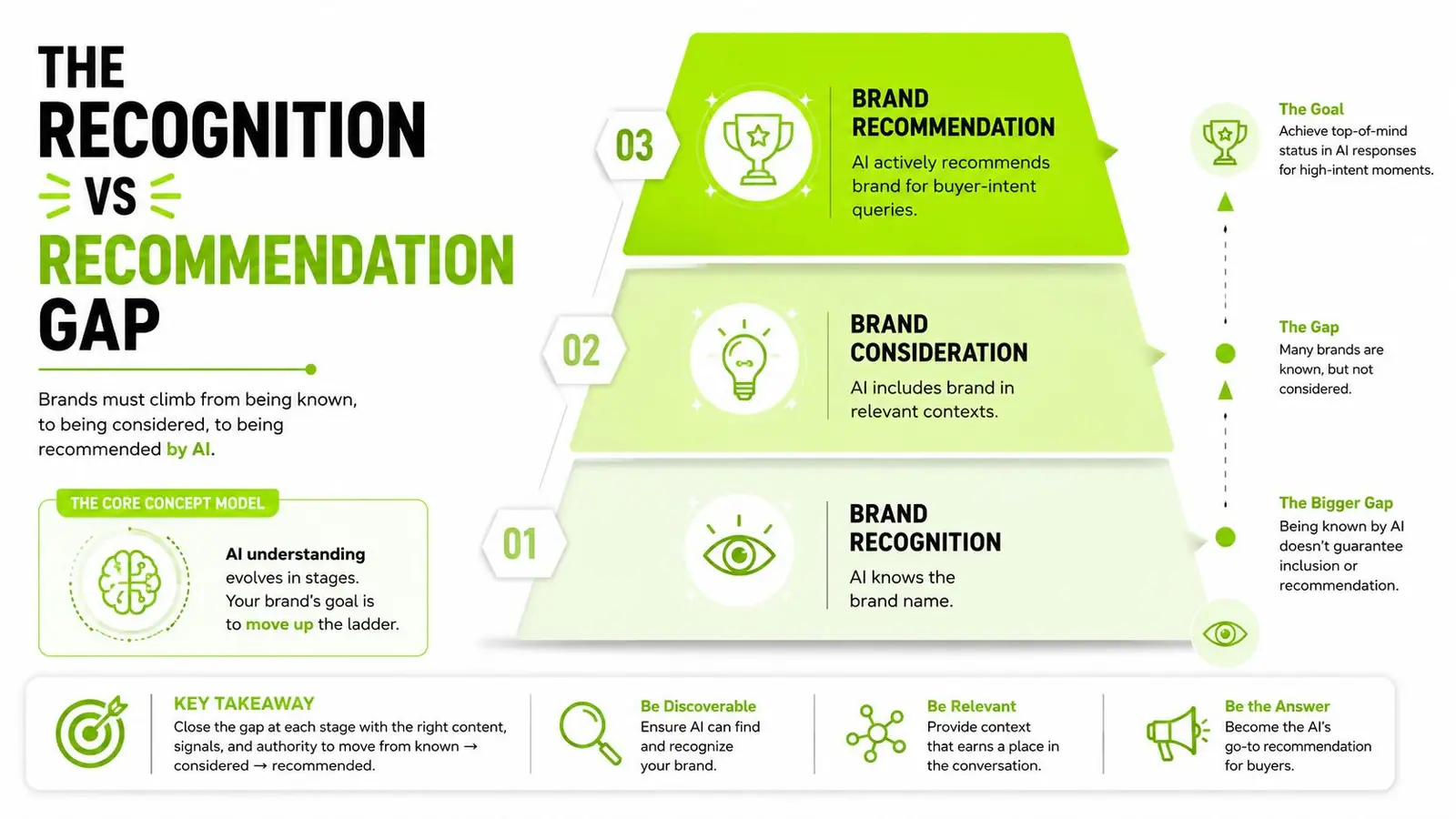 THE RECOGNITION VS RECOMMENDATION GAP

Brands must climb from being known, to being considered, to being recommended by AI.

THE CORE CONCEPT MODEL

AI understanding evolves in stages. Your brand's goal is to move up the ladder.

03
BRAND RECOMMENDATION
AI actively recommends brand for buyer-intent queries.

02
BRAND CONSIDERATION
AI includes brand in relevant contexts.

01
BRAND RECOGNITION
AI knows the brand name.

The Goal
Achieve top-of-mind status in AI responses for high-intent moments.

The Gap
Many brands are known, but not considered.

The Bigger Gap
Being known by AI doesn't guarantee inclusion or recommendation.

KEY TAKEAWAY
Close the gap at each stage with the right content, signals, and authority to move from known → considered → recommended.

Be Discoverable
Ensure AI can find and recognize your brand.

Be Relevant
Provide context that earns a place in the conversation.

Be the Answer
Become the AI's go-to recommendation for buyers.